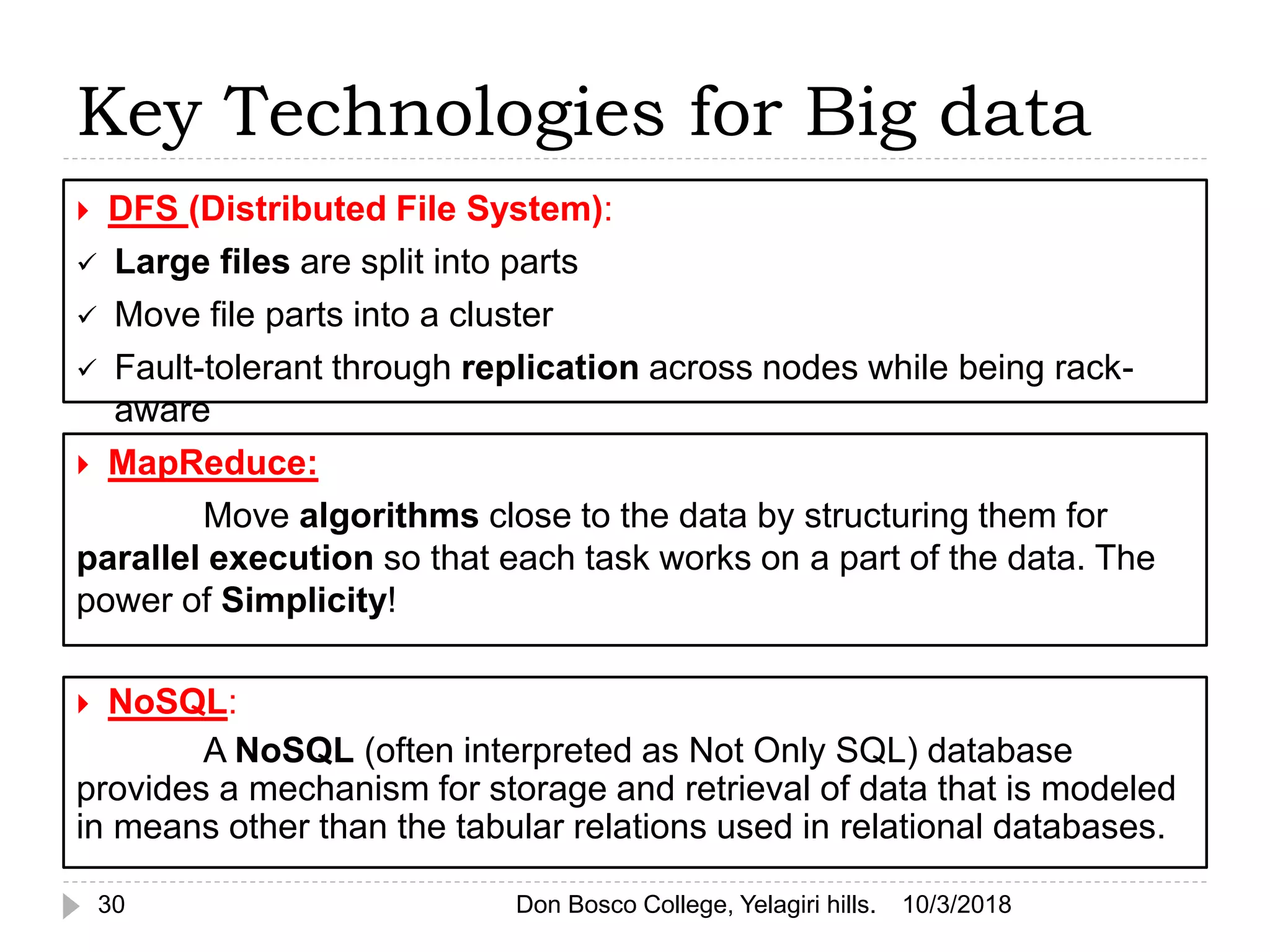 Key Technologies for Big data

DFS (Distributed File System):

✓ Large files are split into parts

✓ Move file parts into a cluster

✓ Fault-tolerant through replication across nodes while being rack-aware

MapReduce:

Move algorithms close to the data by structuring them for parallel execution so that each task works on a part of the data. The power of Simplicity!

NoSQL:

A NoSQL (often interpreted as Not Only SQL) database provides a mechanism for storage and retrieval of data that is modeled in means other than the tabular relations used in relational databases.

30 Don Bosco College, Yelagiri hills. 10/3/2018